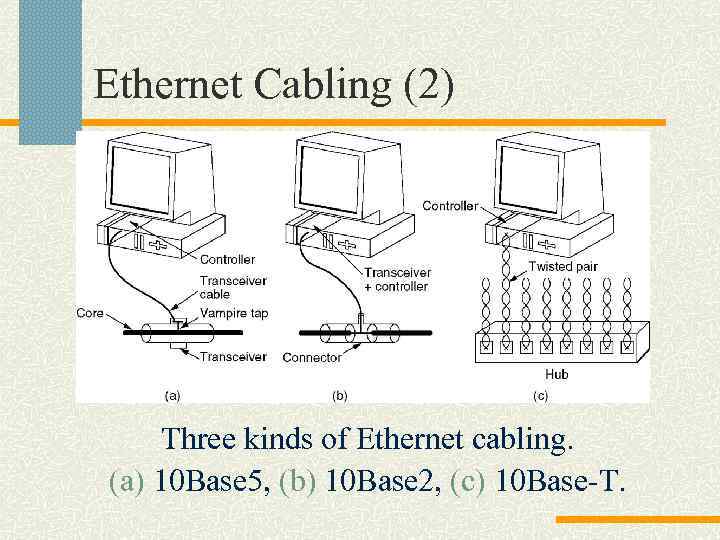 Ethernet Cabling (2)

Controller
Transceiver cable
Core
Vampire tap
Transceiver
(a)

Transceiver + controller
Connector
(b)

Controller
Twisted pair
Hub
(c)

Three kinds of Ethernet cabling.
(a) 10Base5, (b) 10Base2, (c) 10Base-T.